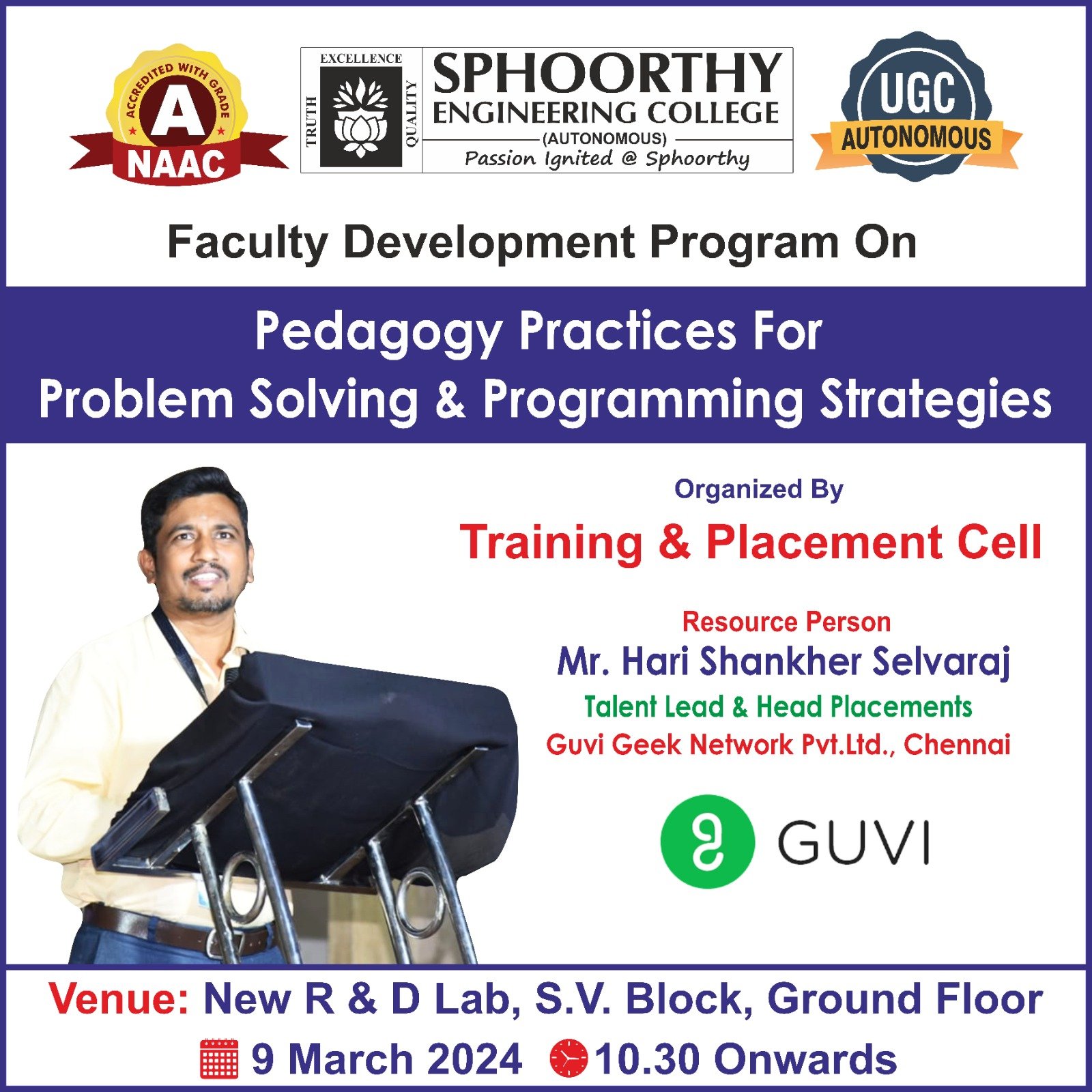 ACCREDITED WITH GRADE
A
NAAC

EXCELLENCE
TRUTH
QUALITY
SPHOORTHY
ENGINEERING COLLEGE
(AUTONOMOUS)
Passion Ignited @ Sphoorthy

UGC
AUTONOMOUS

Faculty Development Program On

Pedagogy Practices For
Problem Solving & Programming Strategies

Organized By
Training & Placement Cell

Resource Person
Mr. Hari Shankher Selvaraj
Talent Lead & Head Placements
Guvi Geek Network Pvt.Ltd., Chennai

GUVI

Venue: New R & D Lab, S.V. Block, Ground Floor
9 March 2024 10.30 Onwards